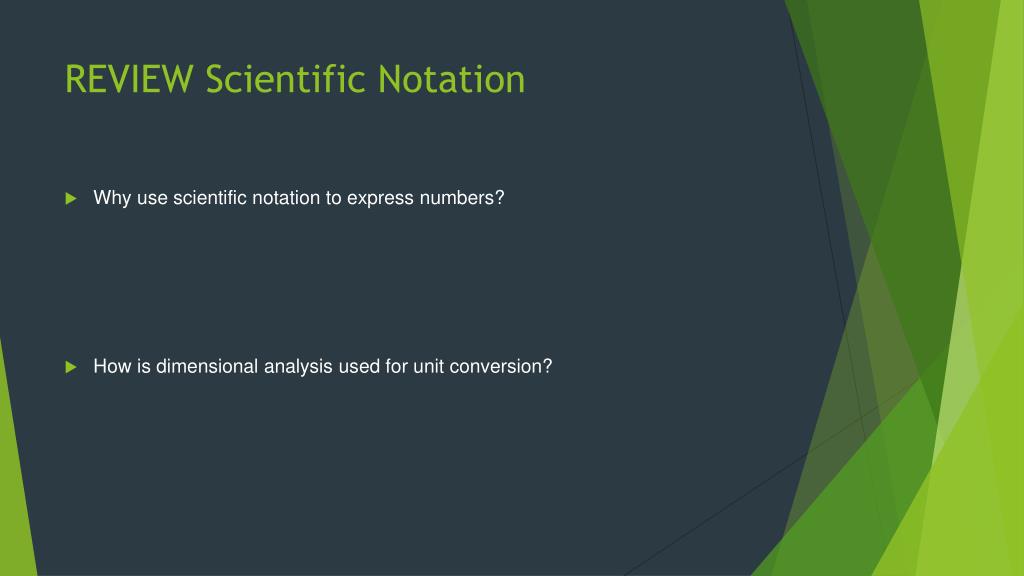 REVIEW Scientific Notation

Why use scientific notation to express numbers?

How is dimensional analysis used for unit conversion?